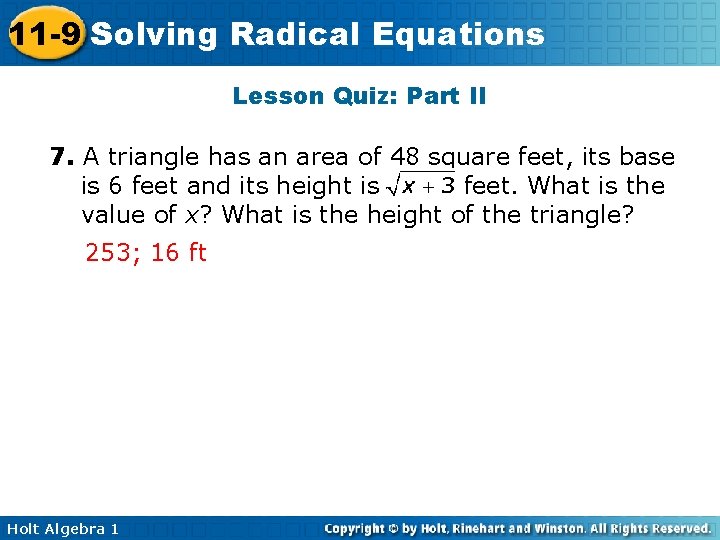 11-9 Solving Radical Equations

Lesson Quiz: Part II

7. A triangle has an area of 48 square feet, its base is 6 feet and its height is $\sqrt{x+3}$ feet. What is the value of $x$? What is the height of the triangle?

253; 16 ft

Holt Algebra 1

Copyright © by Holt, Rinehart and Winston. All Rights Reserved.